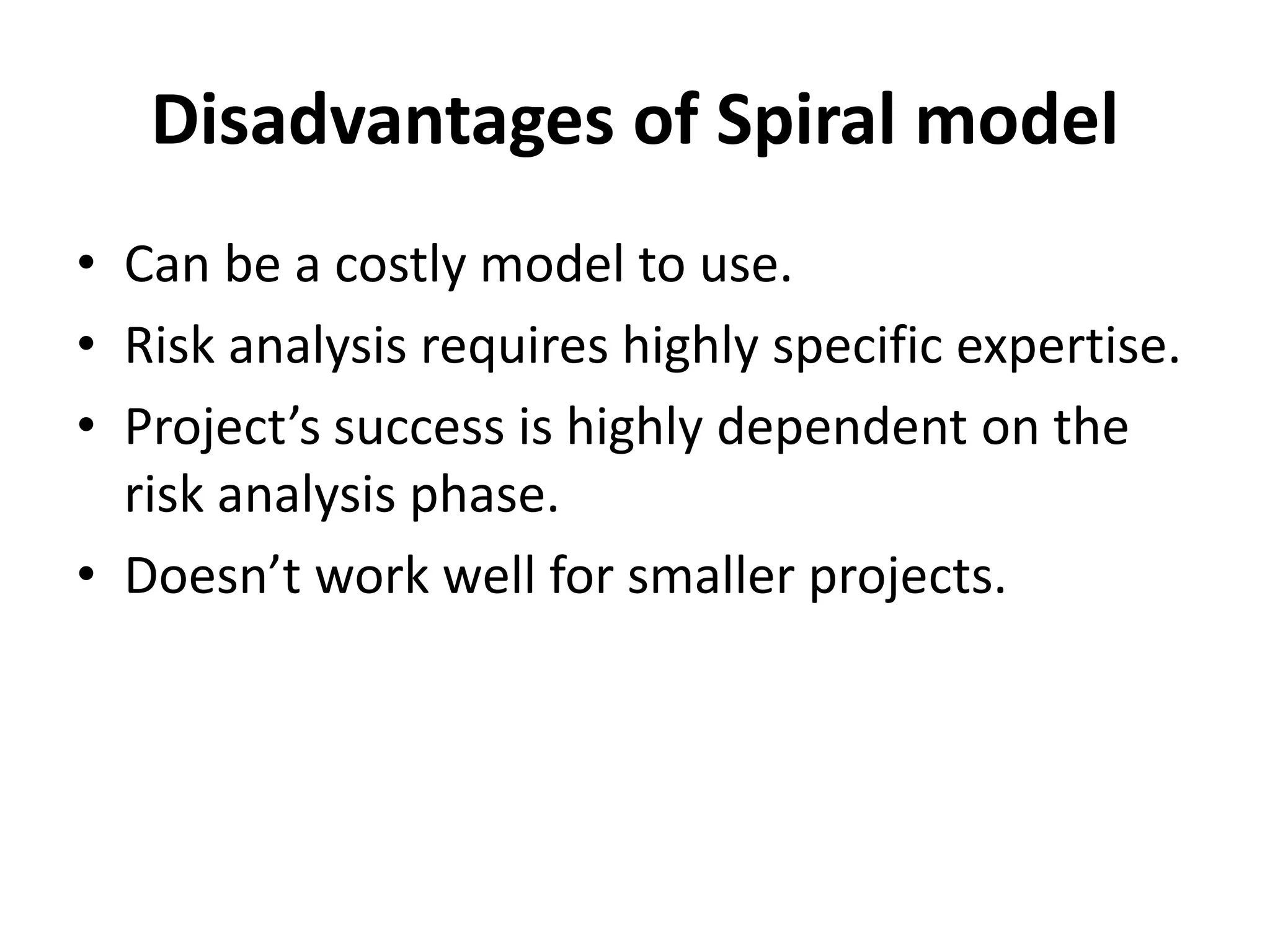 Disadvantages of Spiral model

• Can be a costly model to use.
• Risk analysis requires highly specific expertise.
• Project’s success is highly dependent on the risk analysis phase.
• Doesn’t work well for smaller projects.